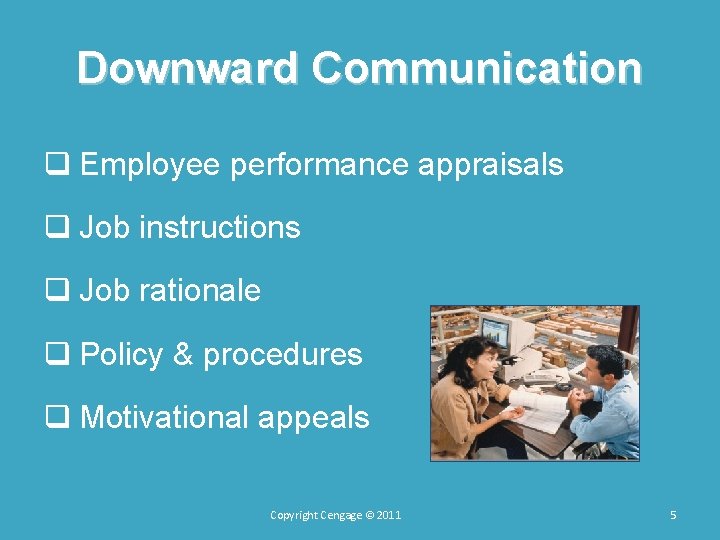 Downward Communication

❑ Employee performance appraisals

❑ Job instructions

❑ Job rationale

❑ Policy & procedures

❑ Motivational appeals

Copyright Cengage © 2011

5